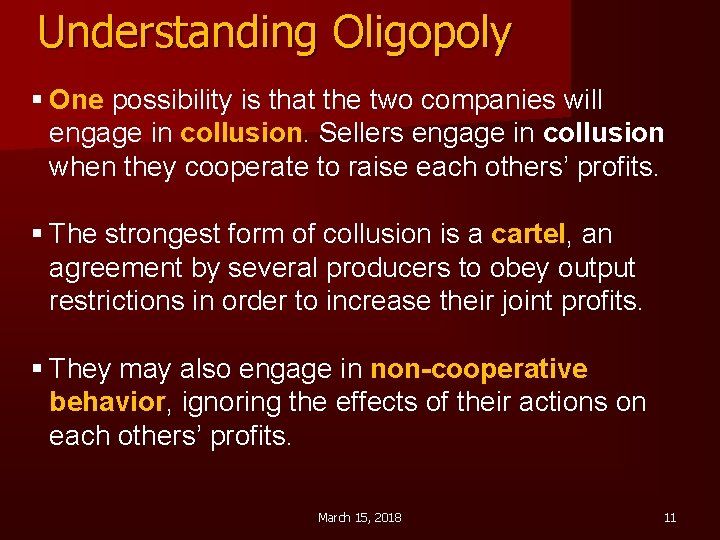 Understanding Oligopoly

▪ One possibility is that the two companies will engage in collusion. Sellers engage in collusion when they cooperate to raise each others' profits.

▪ The strongest form of collusion is a cartel, an agreement by several producers to obey output restrictions in order to increase their joint profits.

▪ They may also engage in non-cooperative behavior, ignoring the effects of their actions on each others' profits.

March 15, 2018

11